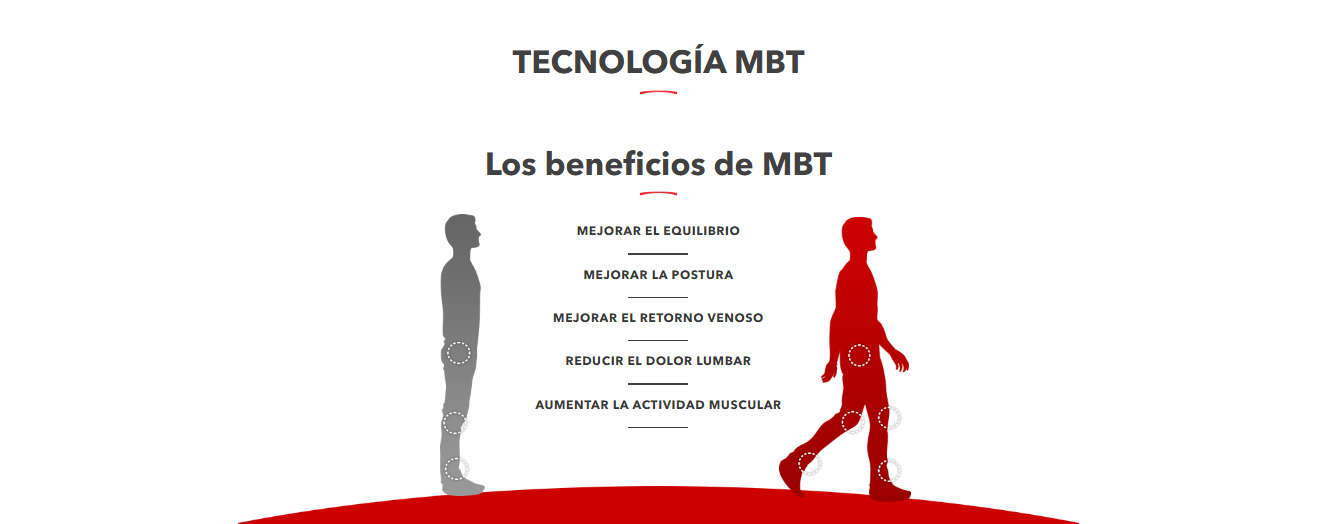 TECNOLOGÍA MBT

Los beneficios de MBT

MEJORAR EL EQUILIBRIO

MEJORAR LA POSTURA

MEJORAR EL RETORNO VENOSO

REDUCIR EL DOLOR LUMBAR

AUMENTAR LA ACTIVIDAD MUSCULAR